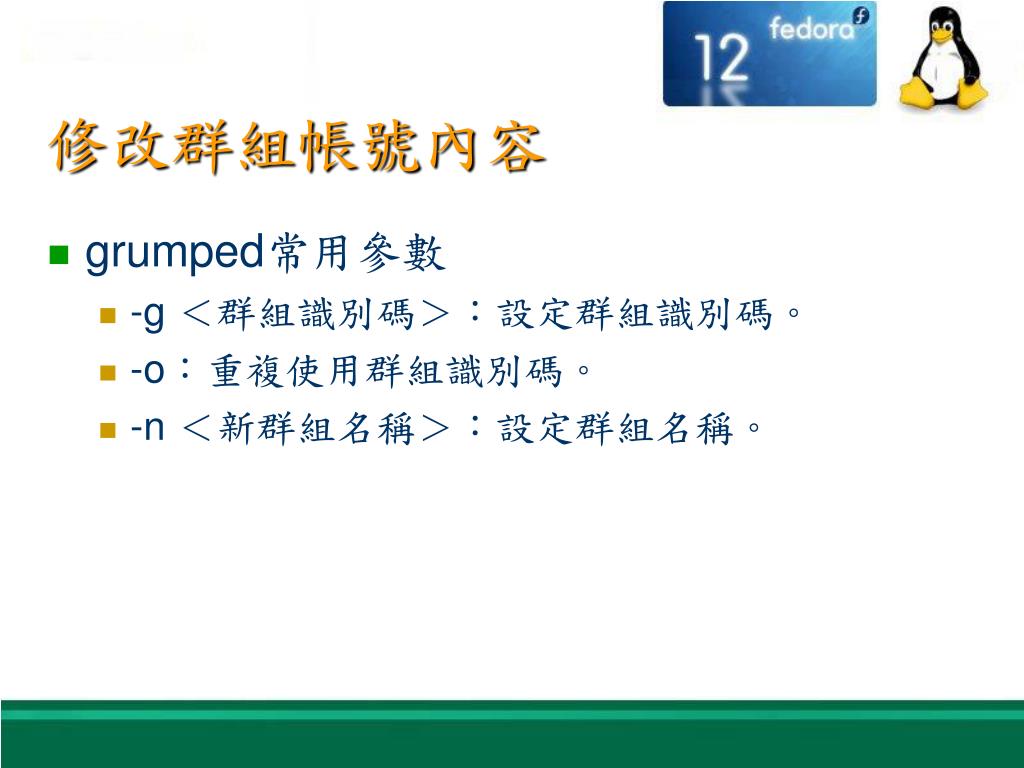 12 fedora

修改群組帳號內容

grumped常用參數

-g ＜群組識別碼＞：設定群組識別碼。

-o：重複使用群組識別碼。

-n ＜新群組名稱＞：設定群組名稱。